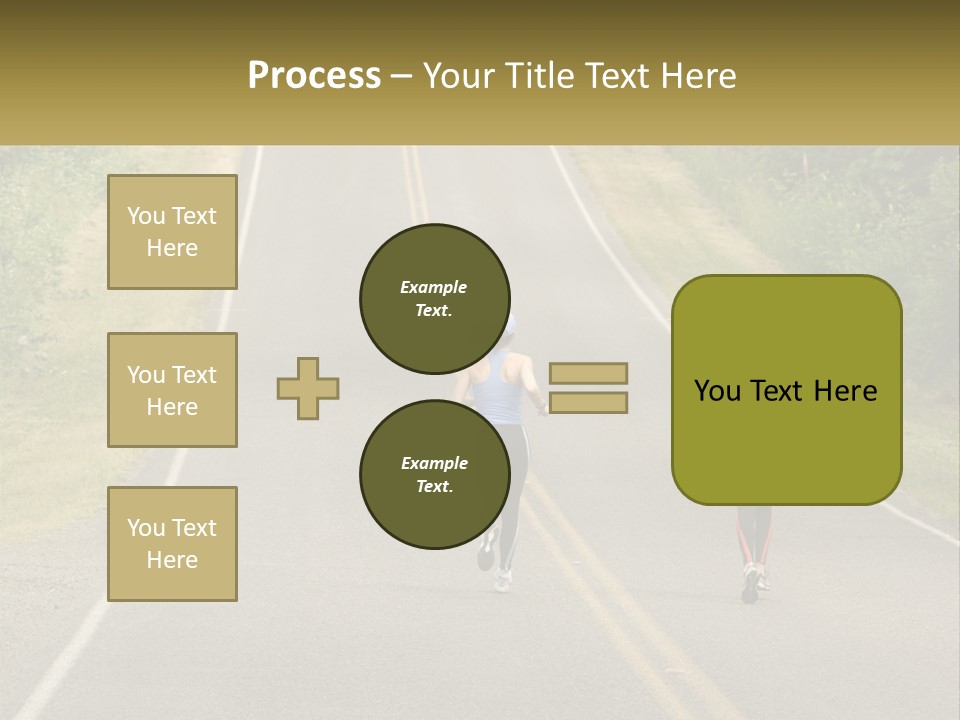 Process – Your Title Text Here

You Text Here

You Text Here

You Text Here

Example Text.

Example Text.

You Text Here